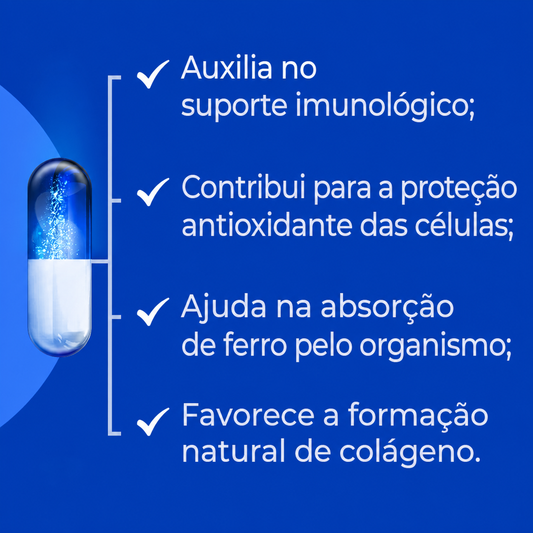 ✓ Auxilia no suporte imunológico;

✓ Contribui para a proteção antioxidante das células;

✓ Ajuda na absorção de ferro pelo organismo;

✓ Favorece a formação natural de colágeno.